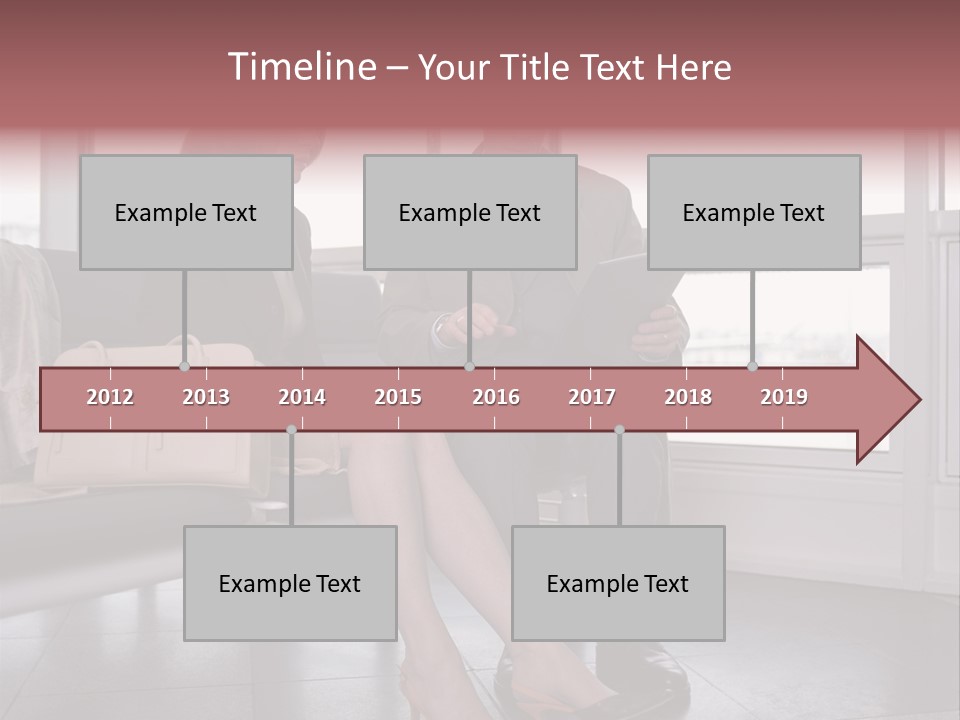 Timeline – Your Title Text Here

Example Text

Example Text

Example Text

2012 2013 2014 2015 2016 2017 2018 2019

Example Text

Example Text